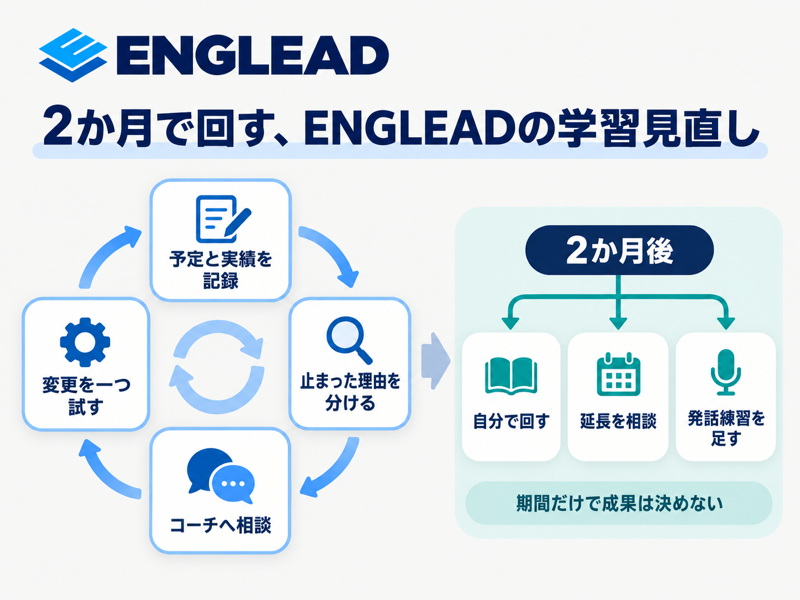 ENGLEAD

2か月で回す、ENGLEADの学習見直し

予定と実績を記録

止まった理由を分ける

コーチへ相談

変更を一つ試す

2か月後

自分で回す

延長を相談

発話練習を足す

期間だけで成果は決めない